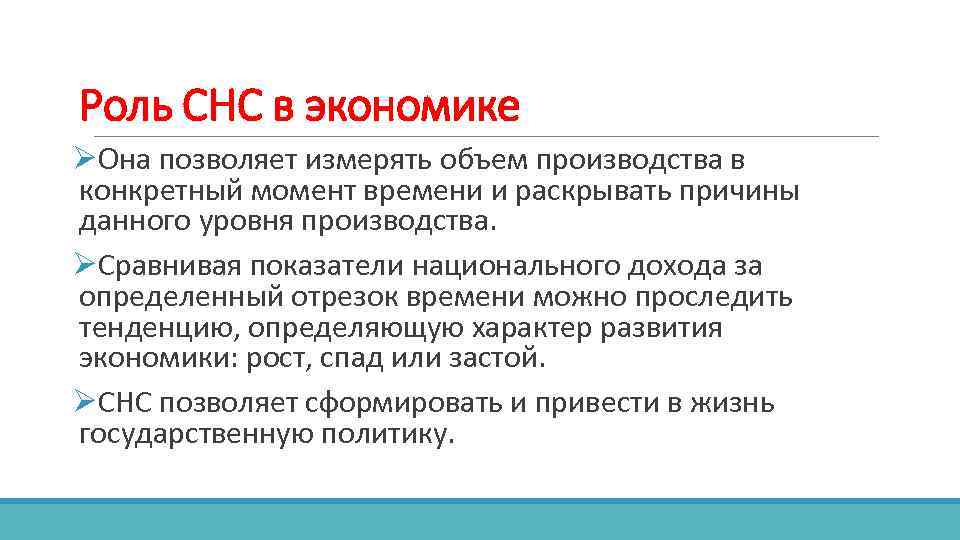 Роль СНС в экономике

➢Она позволяет измерять объем производства в конкретный момент времени и раскрывать причины данного уровня производства.

➢Сравнивая показатели национального дохода за определенный отрезок времени можно проследить тенденцию, определяющую характер развития экономики: рост, спад или застой.

➢СНС позволяет сформировать и привести в жизнь государственную политику.